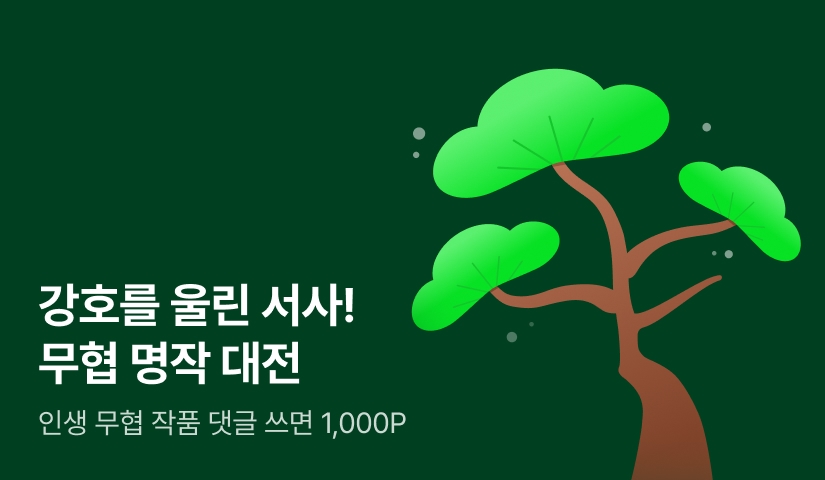 강호를 울린 서사!
무협 명작 대전

인생 무협 작품 댓글 쓰면 1,000P